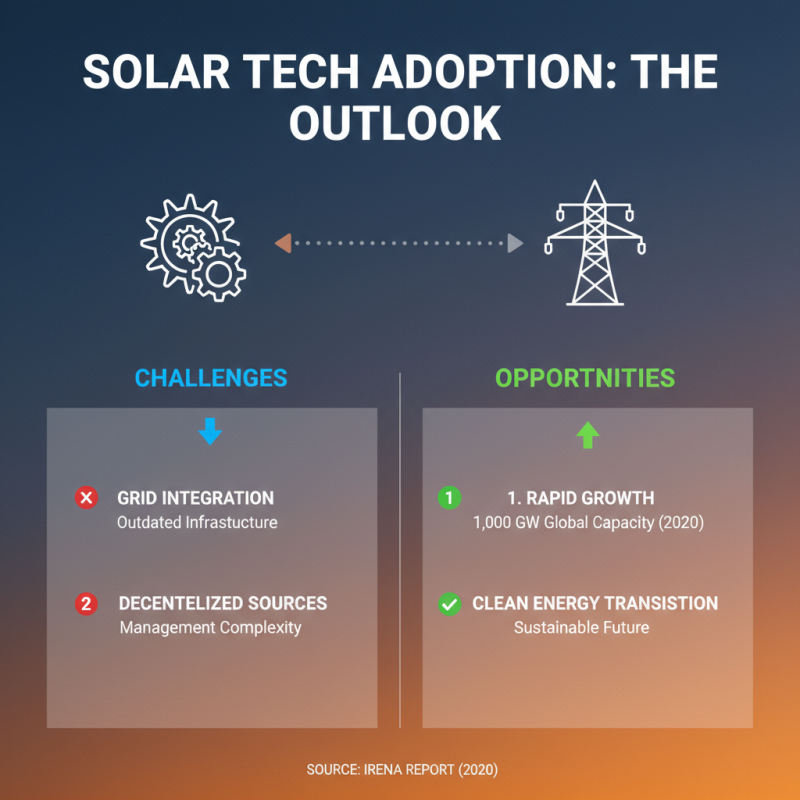 SOLAR TECH ADOPTION: THE OUTLOOK

CHALLENGES

GRID INTEGRATION
Outdated Infrastucture

2 DECENTELIZED SOURCES
Management Complexity

OPPORTNITIES

1 1. RAPID GROWTH
1,000 GW Global Capacity (2020)

CLEAN ENERGY TRANSISTION
Sustainable Future

SOURCE: IRENA REPORT (2020)